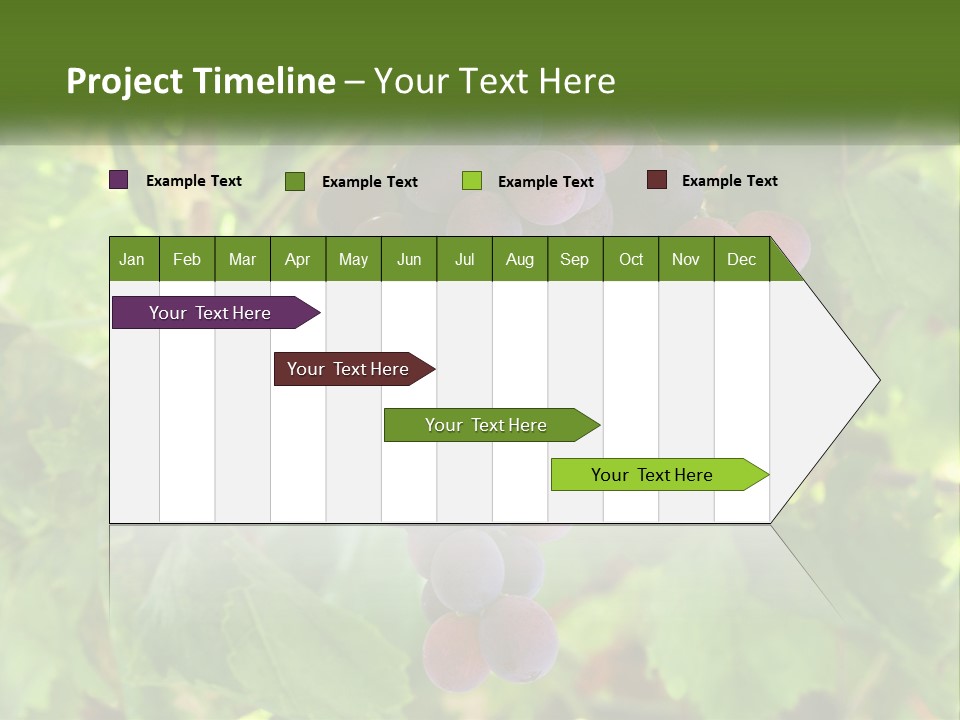 Project Timeline – Your Text Here

Example Text
Example Text
Example Text
Example Text

| Jan | Feb | Mar | Apr | May | Jun | Jul | Aug | Sep | Oct | Nov | Dec |
|---|---|---|---|---|---|---|---|---|---|---|---|

Your Text Here
Your Text Here
Your Text Here
Your Text Here